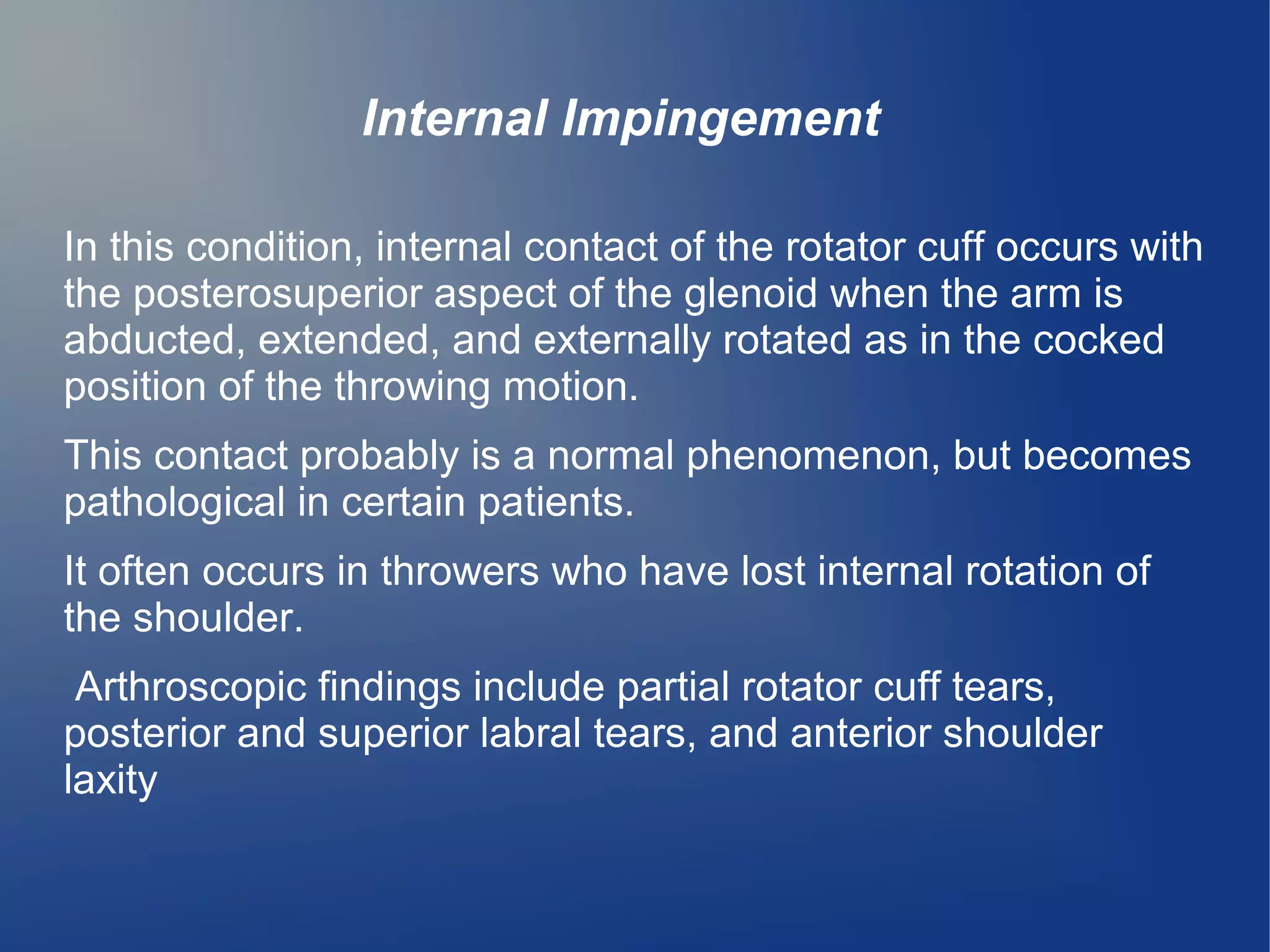 Internal Impingement

In this condition, internal contact of the rotator cuff occurs with the posterosuperior aspect of the glenoid when the arm is abducted, extended, and externally rotated as in the cocked position of the throwing motion.

This contact probably is a normal phenomenon, but becomes pathological in certain patients.

It often occurs in throwers who have lost internal rotation of the shoulder.

Arthroscopic findings include partial rotator cuff tears, posterior and superior labral tears, and anterior shoulder laxity